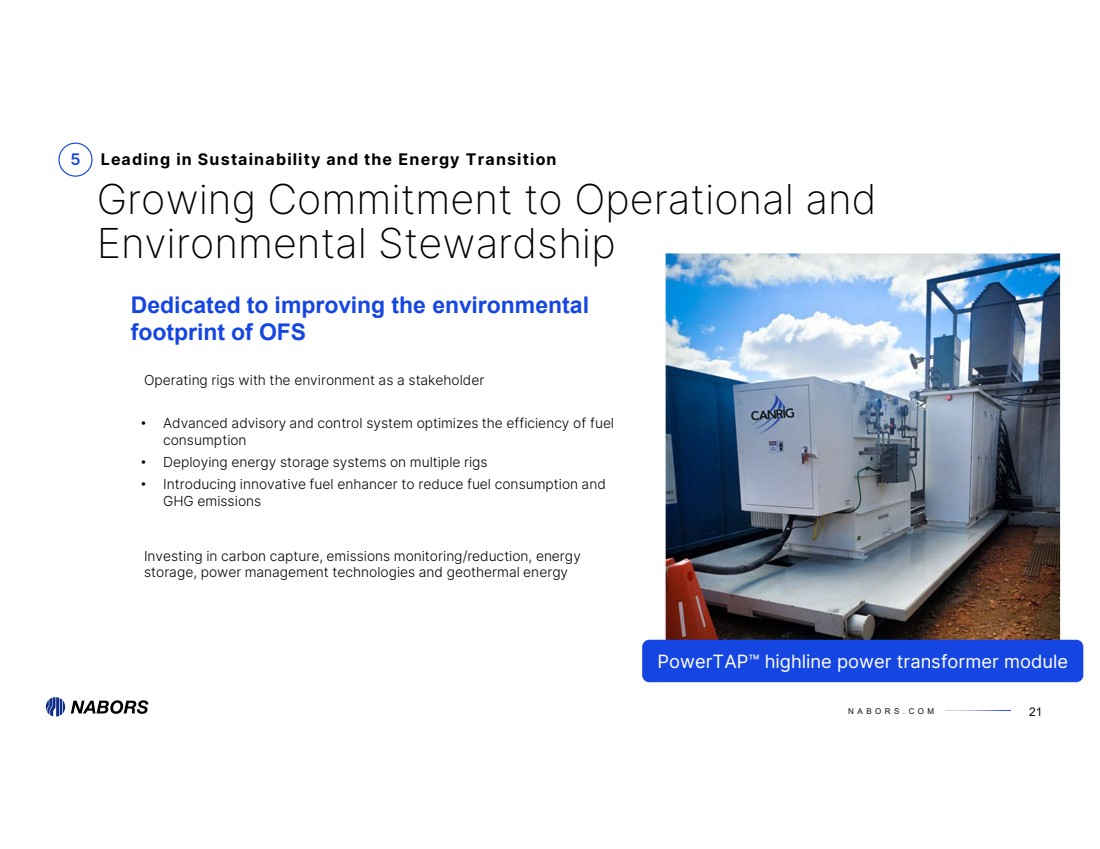 5 Leading in Sustainability and the Energy Transition

Growing Commitment to Operational and Environmental Stewardship

Dedicated to improving the environmental footprint of OFS

Operating rigs with the environment as a stakeholder

• Advanced advisory and control system optimizes the efficiency of fuel consumption
• Deploying energy storage systems on multiple rigs
• Introducing innovative fuel enhancer to reduce fuel consumption and GHG emissions

Investing in carbon capture, emissions monitoring/reduction, energy storage, power management technologies and geothermal energy

CANRIG

PowerTAP™ highline power transformer module

NABORS

NABORS.COM

21